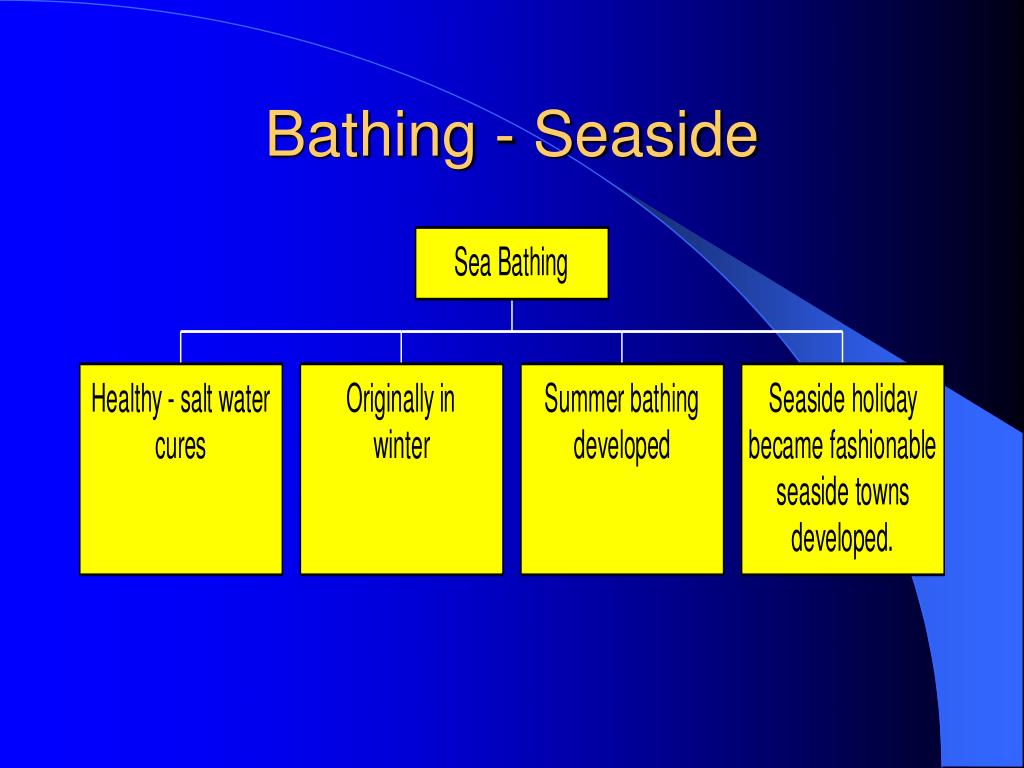 Bathing - Seaside

Sea Bathing

Healthy - salt water cures

Originally in winter

Summer bathing developed

Seaside holiday became fashionable seaside towns developed.